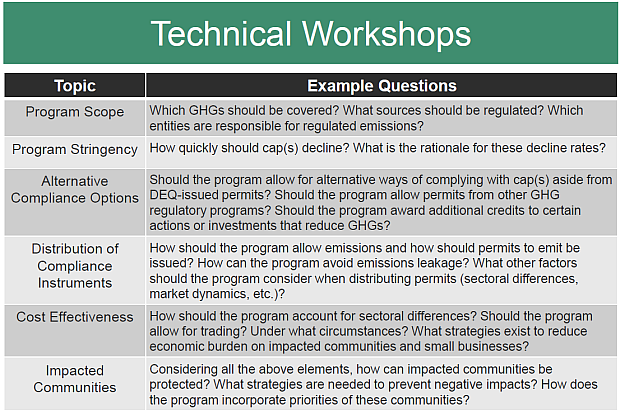 Technical Workshops

| Topic | Example Questions |
|---|---|
| Program Scope | Which GHGs should be covered? What sources should be regulated? Which entities are responsible for regulated emissions? |
| Program Stringency | How quickly should cap(s) decline? What is the rationale for these decline rates? |
| Alternative Compliance Options | Should the program allow for alternative ways of complying with cap(s) aside from DEQ-issued permits? Should the program allow permits from other GHG regulatory programs? Should the program award additional credits to certain actions or investments that reduce GHGs? |
| Distribution of Compliance Instruments | How should the program allow emissions and how should permits to emit be issued? How can the program avoid emissions leakage? What other factors should the program consider when distributing permits (sectoral differences, market dynamics, etc.)? |
| Cost Effectiveness | How should the program account for sectoral differences? Should the program allow for trading? Under what circumstances? What strategies exist to reduce economic burden on impacted communities and small businesses? |
| Impacted Communities | Considering all the above elements, how can impacted communities be protected? What strategies are needed to prevent negative impacts? How does the program incorporate priorities of these communities? |